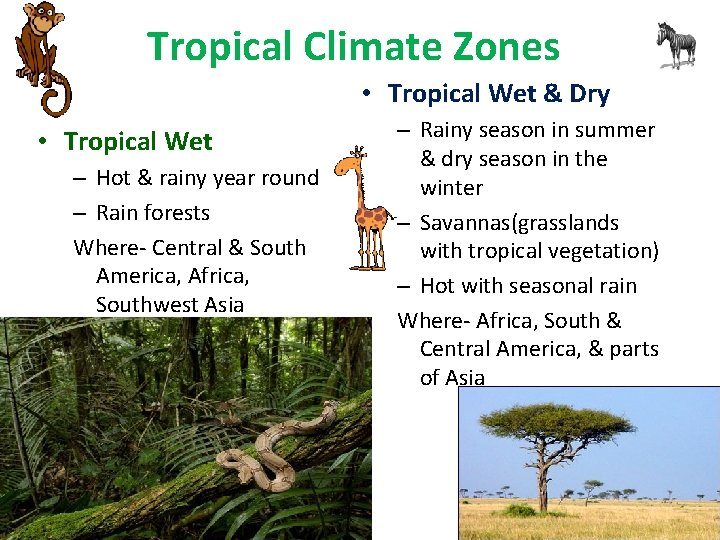 Tropical Climate Zones

• Tropical Wet
– Hot & rainy year round
– Rain forests
Where- Central & South America, Africa, Southwest Asia

• Tropical Wet & Dry
– Rainy season in summer & dry season in the winter
– Savannas(grasslands with tropical vegetation)
– Hot with seasonal rain
Where- Africa, South & Central America, & parts of Asia